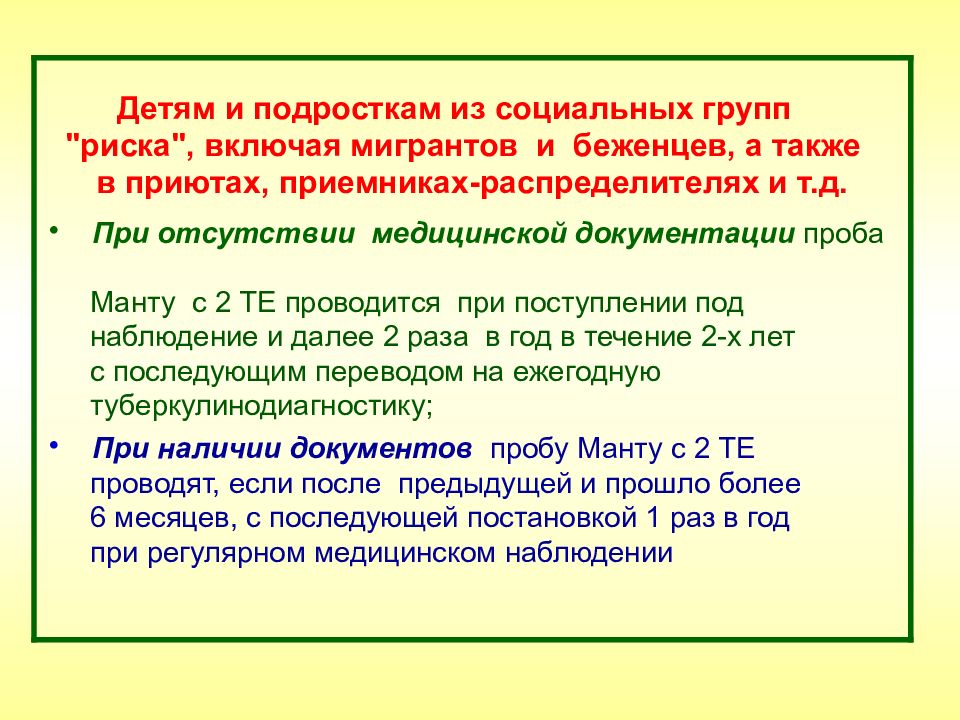 Детям и подросткам из социальных групп "риска", включая мигрантов и беженцев, а также в приютах, приемниках-распределителях и т.д.

• При отсутствии медицинской документации проба

Манту с 2 ТЕ проводится при поступлении под наблюдение и далее 2 раза в год в течение 2-х лет с последующим переводом на ежегодную туберкулинодиагностику;

• При наличии документов пробу Манту с 2 ТЕ проводят, если после предыдущей и прошло более 6 месяцев, с последующей постановкой 1 раз в год при регулярном медицинском наблюдении